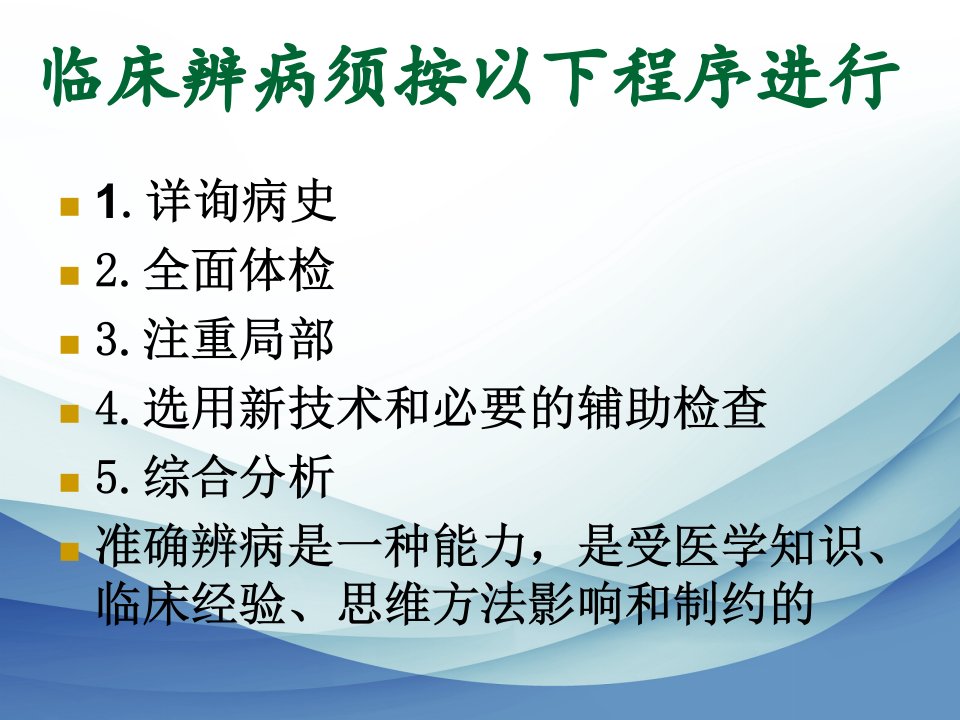 临床辨病须按以下程序进行

- 1. 详询病史
- 2. 全面体检
- 3. 注重局部
- 4. 选用新技术和必要的辅助检查
- 5. 综合分析
- 准确辨病是一种能力，是受医学知识、临床经验、思维方法影响和制约的